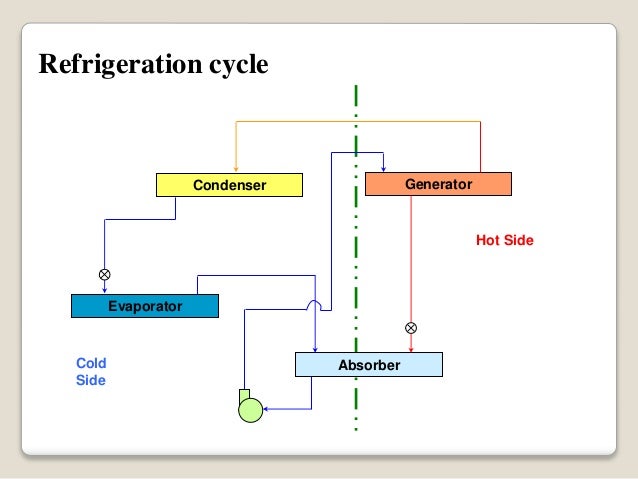 Refrigeration cycle

Condenser

Generator

Hot Side

Evaporator

Cold Side

Absorber